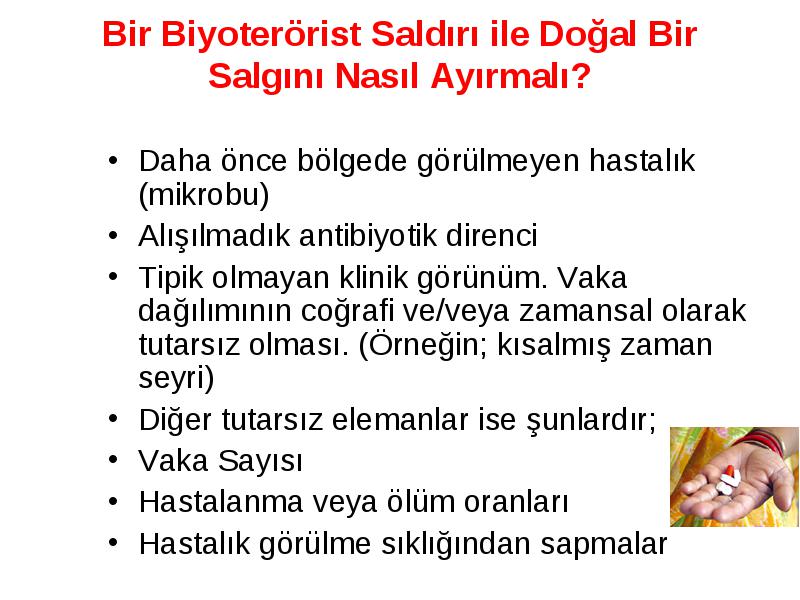 Bir Biyoterörist Saldırı ile Doğal Bir Salgını Nasıl Ayırmalı?

• Daha önce bölgede görülmeyen hastalık (mikrobu)
• Alışılmadık antibiyotik direnci
• Tipik olmayan klinik görünüm. Vaka dağılımının coğrafi ve/veya zamansal olarak tutarsız olması. (Örneğin; kısalmış zaman seyri)
• Diğer tutarsız elemanlar ise şunlardır;
• Vaka Sayısı
• Hastalanma veya ölüm oranları
• Hastalık görülme sıklığından sapmalar